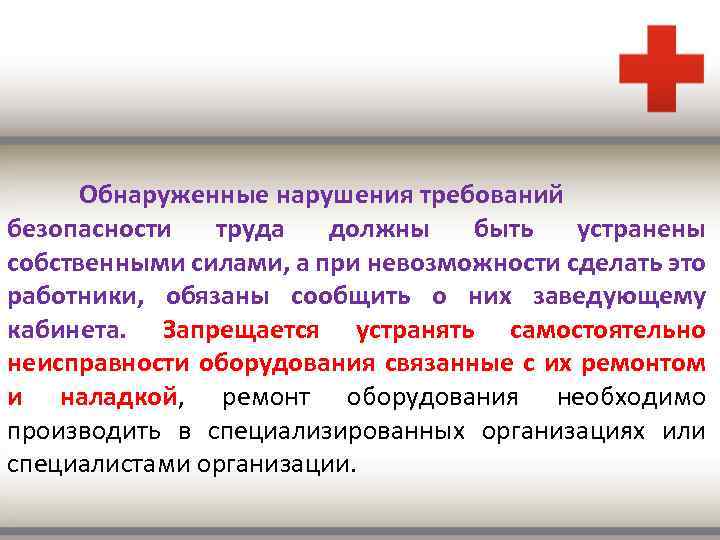 Обнаруженные нарушения требований безопасности труда должны быть устранены собственными силами, а при невозможности сделать это работники, обязаны сообщить о них заведующему кабинета. Запрещается устранять самостоятельно неисправности оборудования связанные с их ремонтом и наладкой, ремонт оборудования необходимо производить в специализированных организациях или специалистами организации.